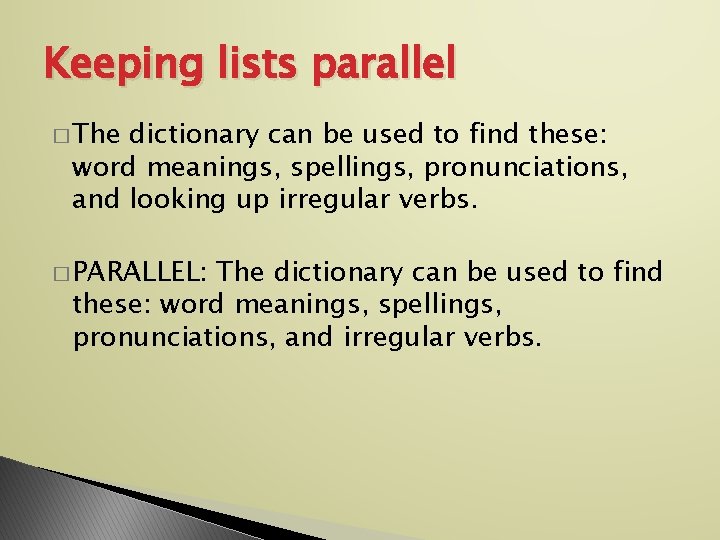 Keeping lists parallel

□ The dictionary can be used to find these: word meanings, spellings, pronunciations, and looking up irregular verbs.

□ PARALLEL: The dictionary can be used to find these: word meanings, spellings, pronunciations, and irregular verbs.